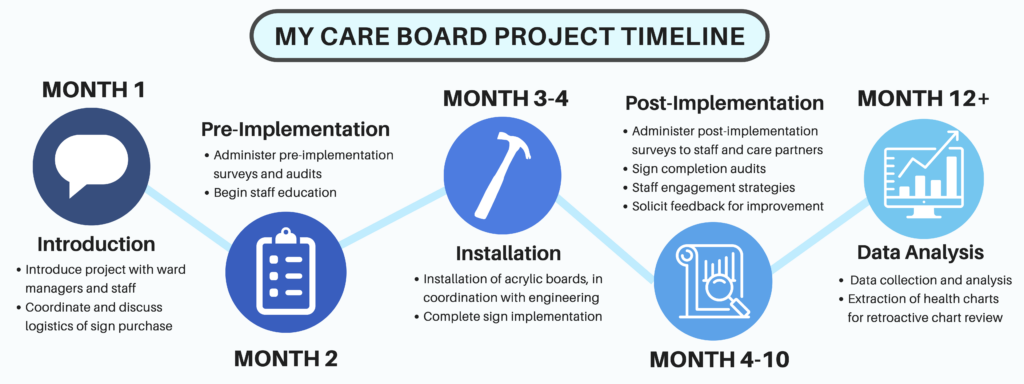 MY CARE BOARD PROJECT TIMELINE

MONTH 1

Introduction
• Introduce project with ward managers and staff
• Coordinate and discuss logistics of sign purchase

Pre-Implementation
• Administer pre-implementation surveys and audits
• Begin staff education

MONTH 2

MONTH 3-4

Installation
• Installation of acrylic boards, in coordination with engineering
• Complete sign implementation

Post-Implementation
• Administer post-implementation surveys to staff and care partners
• Sign completion audits
• Staff engagement strategies
• Solicit feedback for improvement

MONTH 4-10

MONTH 12+

Data Analysis
• Data collection and analysis
• Extraction of health charts for retroactive chart review